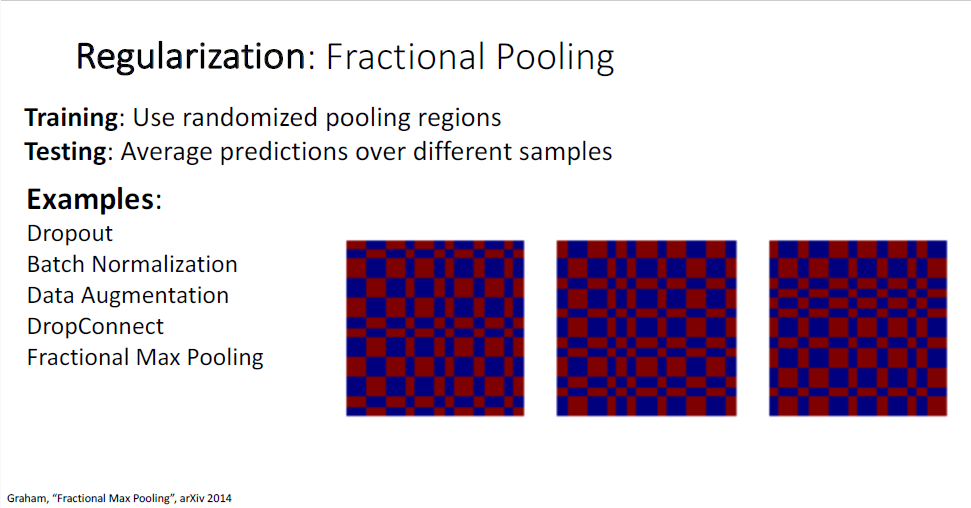 Regularization: Fractional Pooling

Training: Use randomized pooling regions
Testing: Average predictions over different samples

Examples:
Dropout
Batch Normalization
Data Augmentation
DropConnect
Fractional Max Pooling

Graham, "Fractional Max Pooling", arXiv 2014